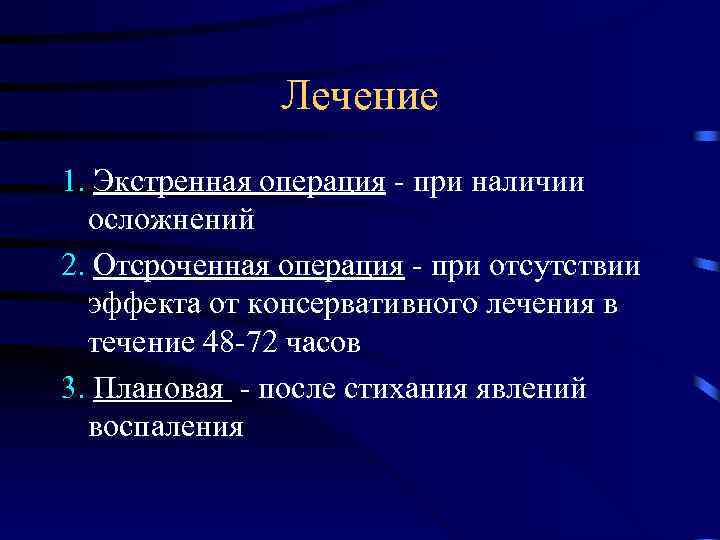 Лечение

1. Экстренная операция - при наличии осложнений

2. Отсроченная операция - при отсутствии эффекта от консервативного лечения в течение 48-72 часов

3. Плановая - после стихания явлений воспаления